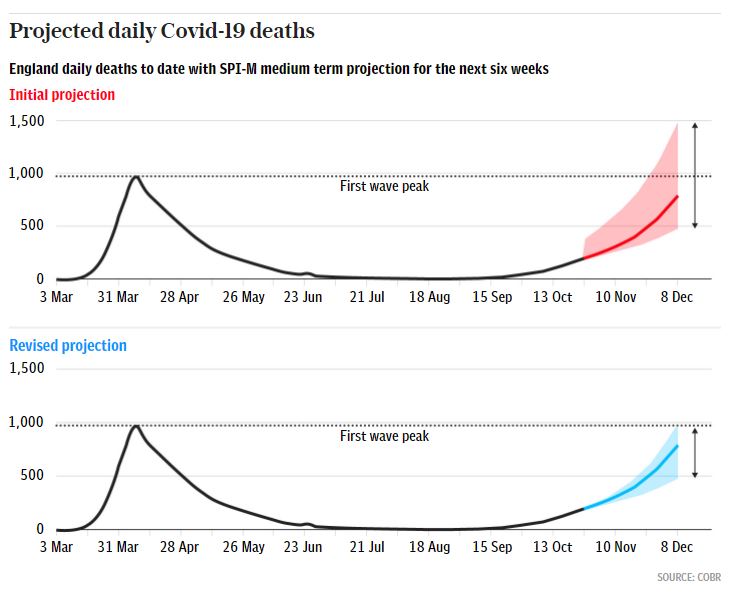 Projected daily Covid-19 deaths

England daily deaths to date with SPI-M medium term projection for the next six weeks

Initial projection

1,500
1,000
500
0

First wave peak

3 Mar 31 Mar 28 Apr 26 May 23 Jun 21 Jul 18 Aug 15 Sep 13 Oct 10 Nov 8 Dec

Revised projection

1,500
1,000
500
0

First wave peak

3 Mar 31 Mar 28 Apr 26 May 23 Jun 21 Jul 18 Aug 15 Sep 13 Oct 10 Nov 8 Dec

SOURCE: COBR